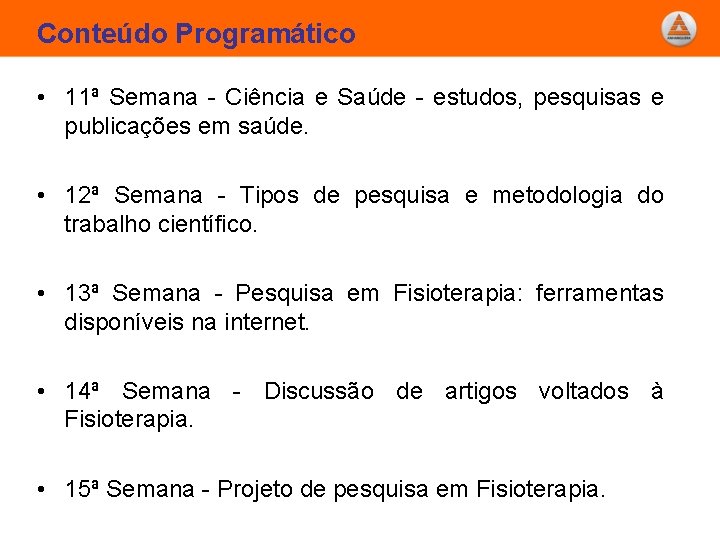 Conteúdo Programático

• 11ª Semana - Ciência e Saúde - estudos, pesquisas e publicações em saúde.

• 12ª Semana - Tipos de pesquisa e metodologia do trabalho científico.

• 13ª Semana - Pesquisa em Fisioterapia: ferramentas disponíveis na internet.

• 14ª Semana - Discussão de artigos voltados à Fisioterapia.

• 15ª Semana - Projeto de pesquisa em Fisioterapia.